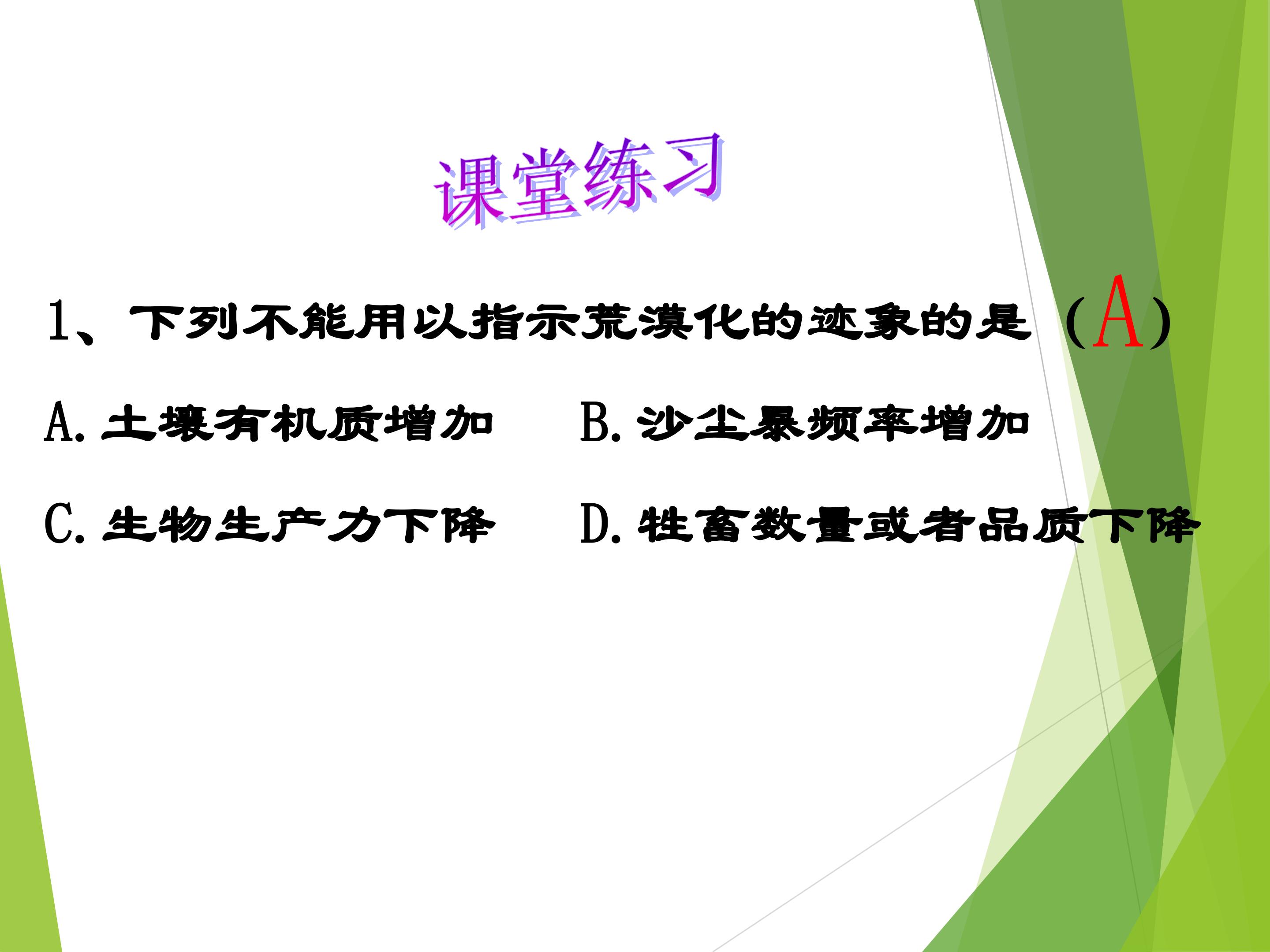 课堂练习

1、下列不能用以指示荒漠化的迹象的是（A）

A.土壤有机质增加 B.沙尘暴频率增加

C.生物生产力下降 D.牲畜数量或者品质下降